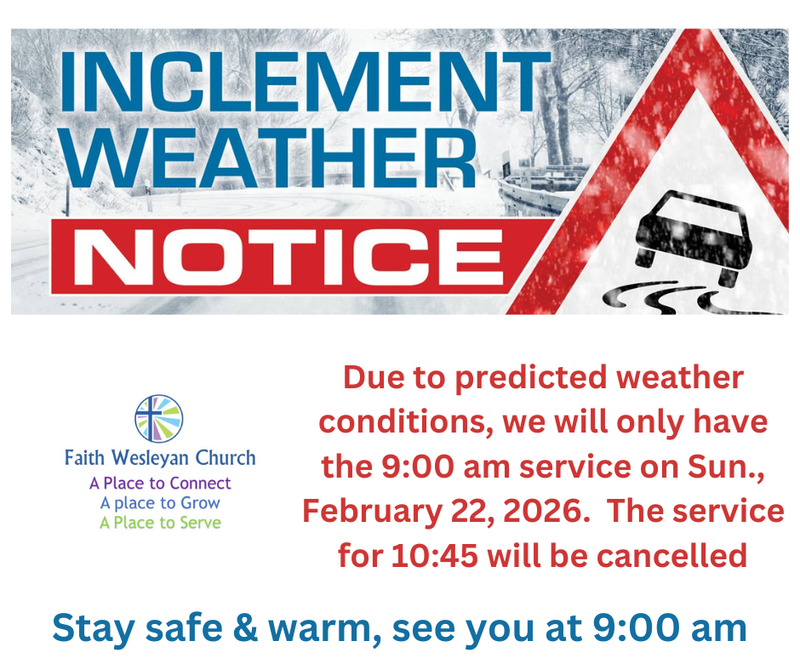 INCLEMENT WEATHER
NOTICE

Faith Wesleyan Church
A Place to Connect
A place to Grow
A Place to Serve

Due to predicted weather conditions, we will only have the 9:00 am service on Sun., February 22, 2026. The service for 10:45 will be cancelled

Stay safe & warm, see you at 9:00 am